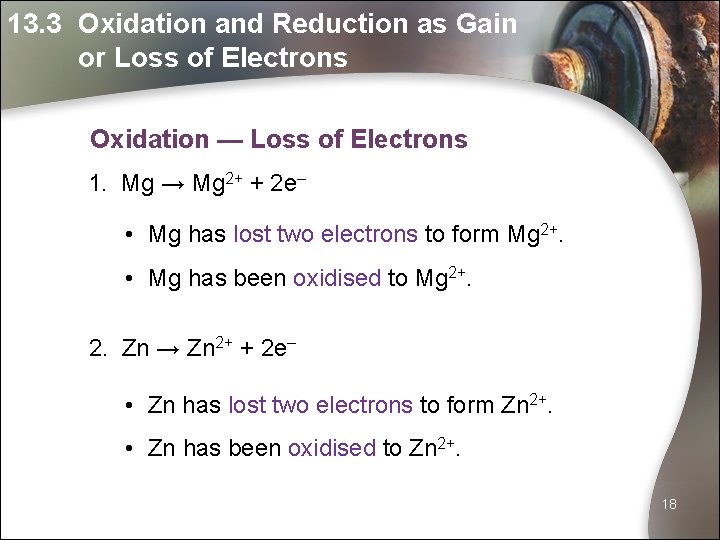 13.3 Oxidation and Reduction as Gain or Loss of Electrons

Oxidation — Loss of Electrons

1. $Mg \rightarrow Mg^{2+} + 2e^-$

• Mg has lost two electrons to form $Mg^{2+}$.

• Mg has been oxidised to $Mg^{2+}$.

2. $Zn \rightarrow Zn^{2+} + 2e^-$

• Zn has lost two electrons to form $Zn^{2+}$.

• Zn has been oxidised to $Zn^{2+}$.

18